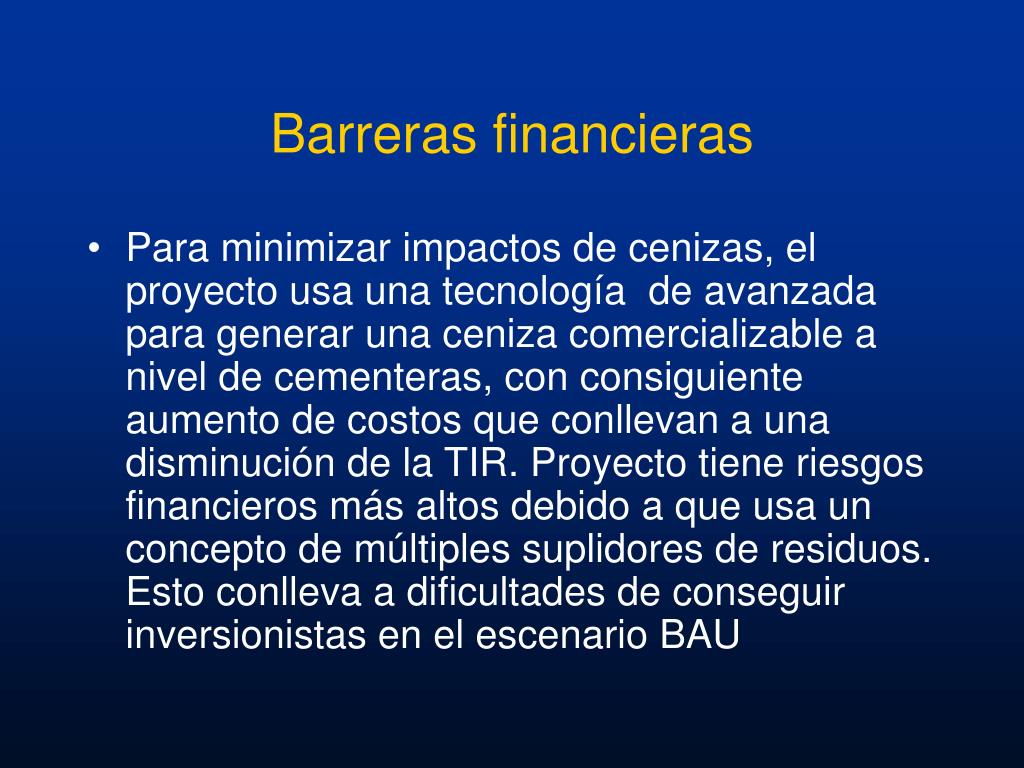 Barreras financieras

• Para minimizar impactos de cenizas, el proyecto usa una tecnología de avanzada para generar una ceniza comercializable a nivel de cementeras, con consiguiente aumento de costos que conllevan a una disminución de la TIR. Proyecto tiene riesgos financieros más altos debido a que usa un concepto de múltiples suplidores de residuos. Esto conlleva a dificultades de conseguir inversionistas en el escenario BAU